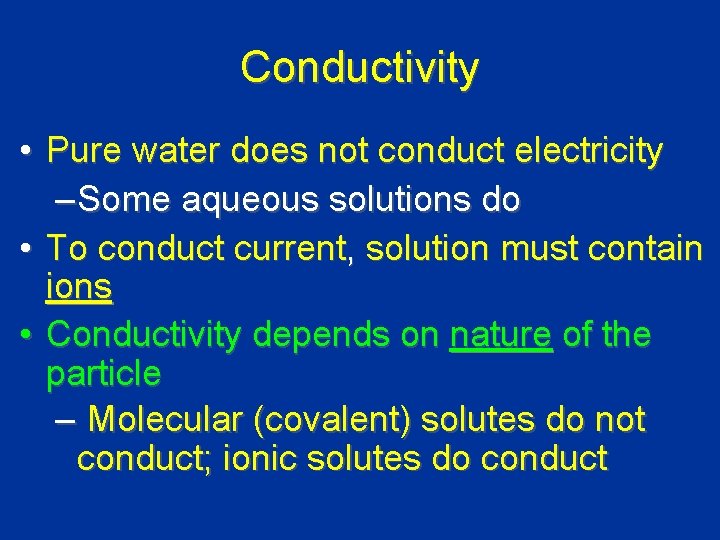 Conductivity

• Pure water does not conduct electricity
 – Some aqueous solutions do
• To conduct current, solution must contain ions
• Conductivity depends on nature of the particle
 – Molecular (covalent) solutes do not conduct; ionic solutes do conduct